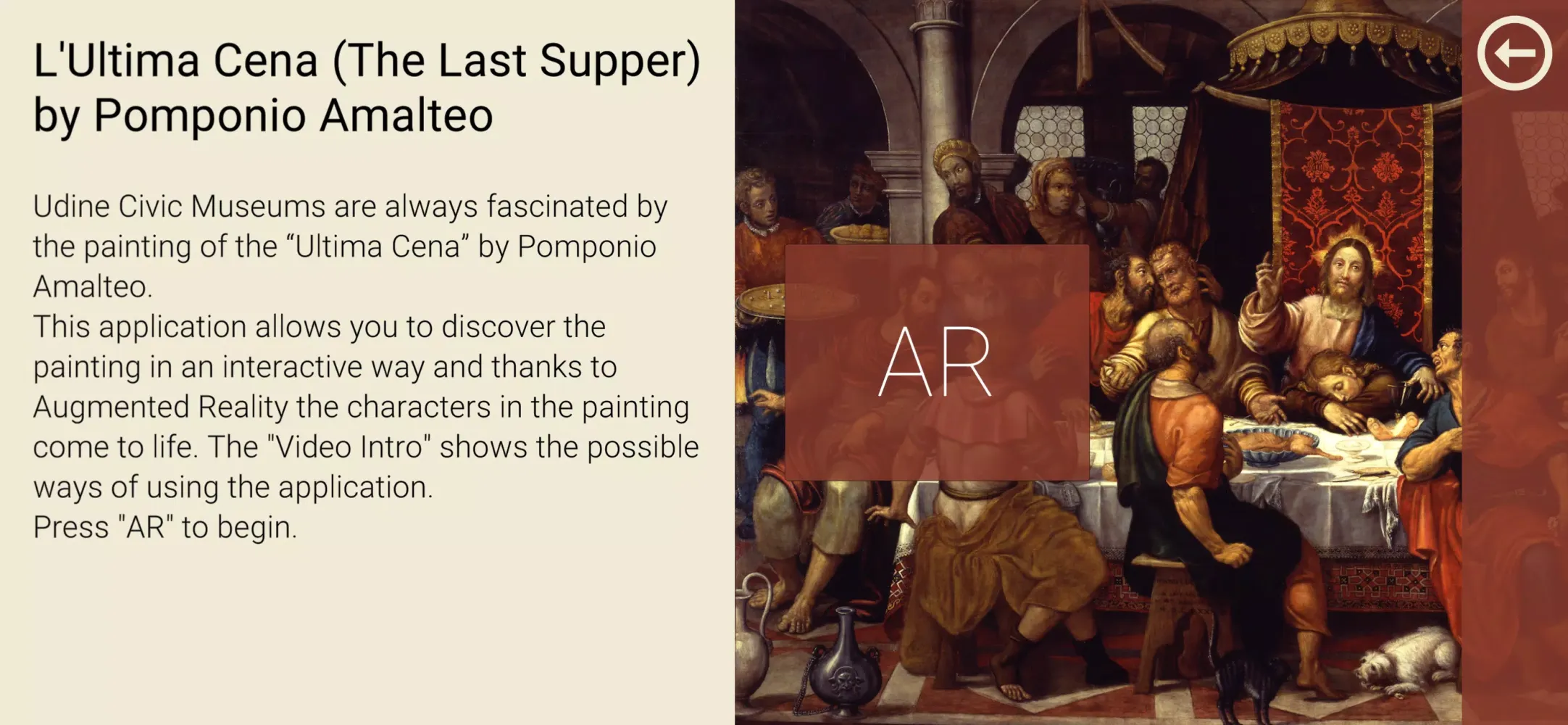 L'Ultima Cena (The Last Supper) by Pomponio Amalteo

Udine Civic Museums are always fascinated by the painting of the “Ultima Cena” by Pomponio Amalteo.
This application allows you to discover the painting in an interactive way and thanks to Augmented Reality the characters in the painting come to life. The "Video Intro" shows the possible ways of using the application.
Press "AR" to begin.

AR